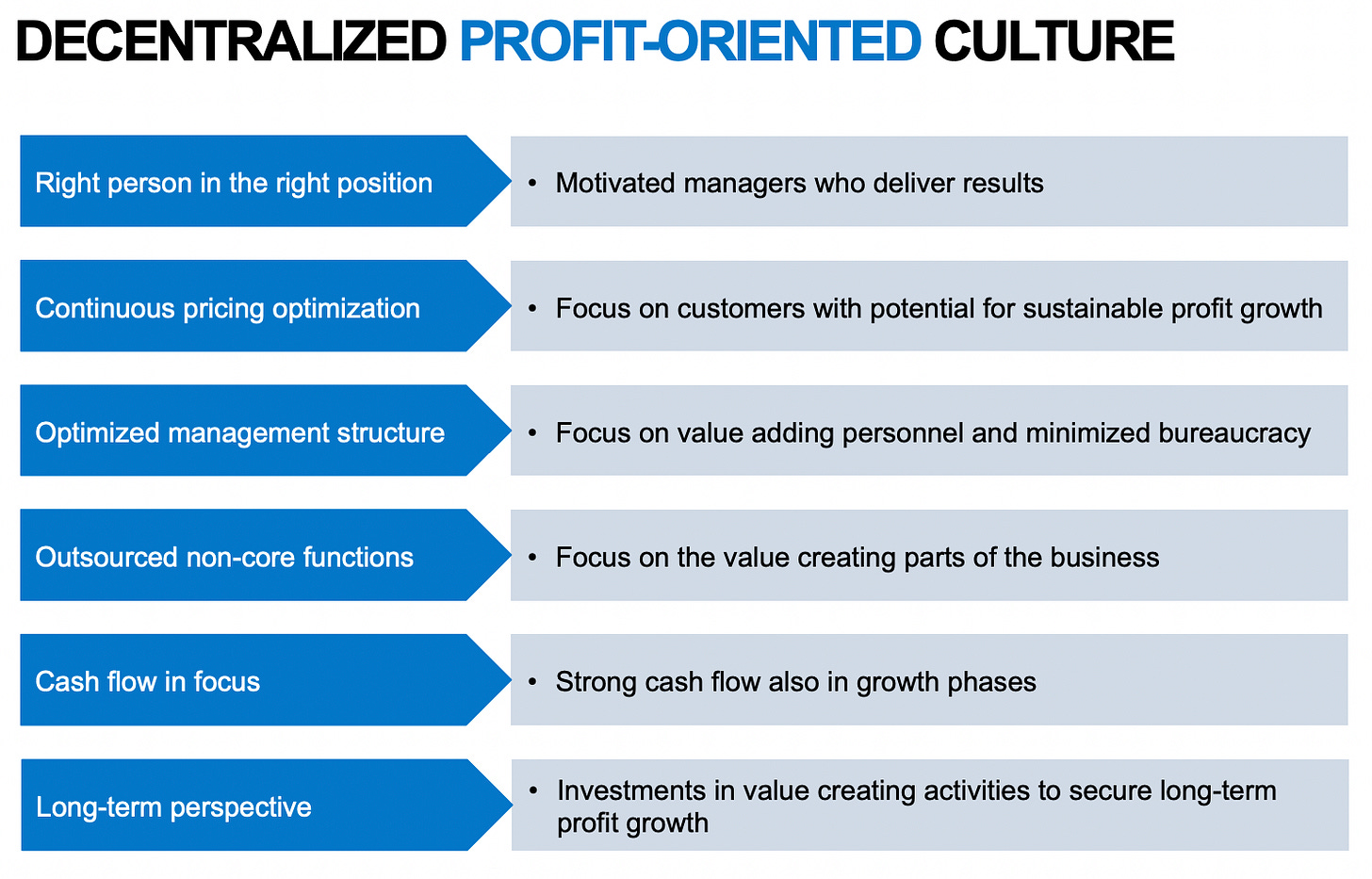 DECENTRALIZED PROFIT-ORIENTED CULTURE

Right person in the right position

• Motivated managers who deliver results

Continuous pricing optimization

• Focus on customers with potential for sustainable profit growth

Optimized management structure

• Focus on value adding personnel and minimized bureaucracy

Outsourced non-core functions

• Focus on the value creating parts of the business

Cash flow in focus

• Strong cash flow also in growth phases

Long-term perspective

• Investments in value creating activities to secure long-term profit growth